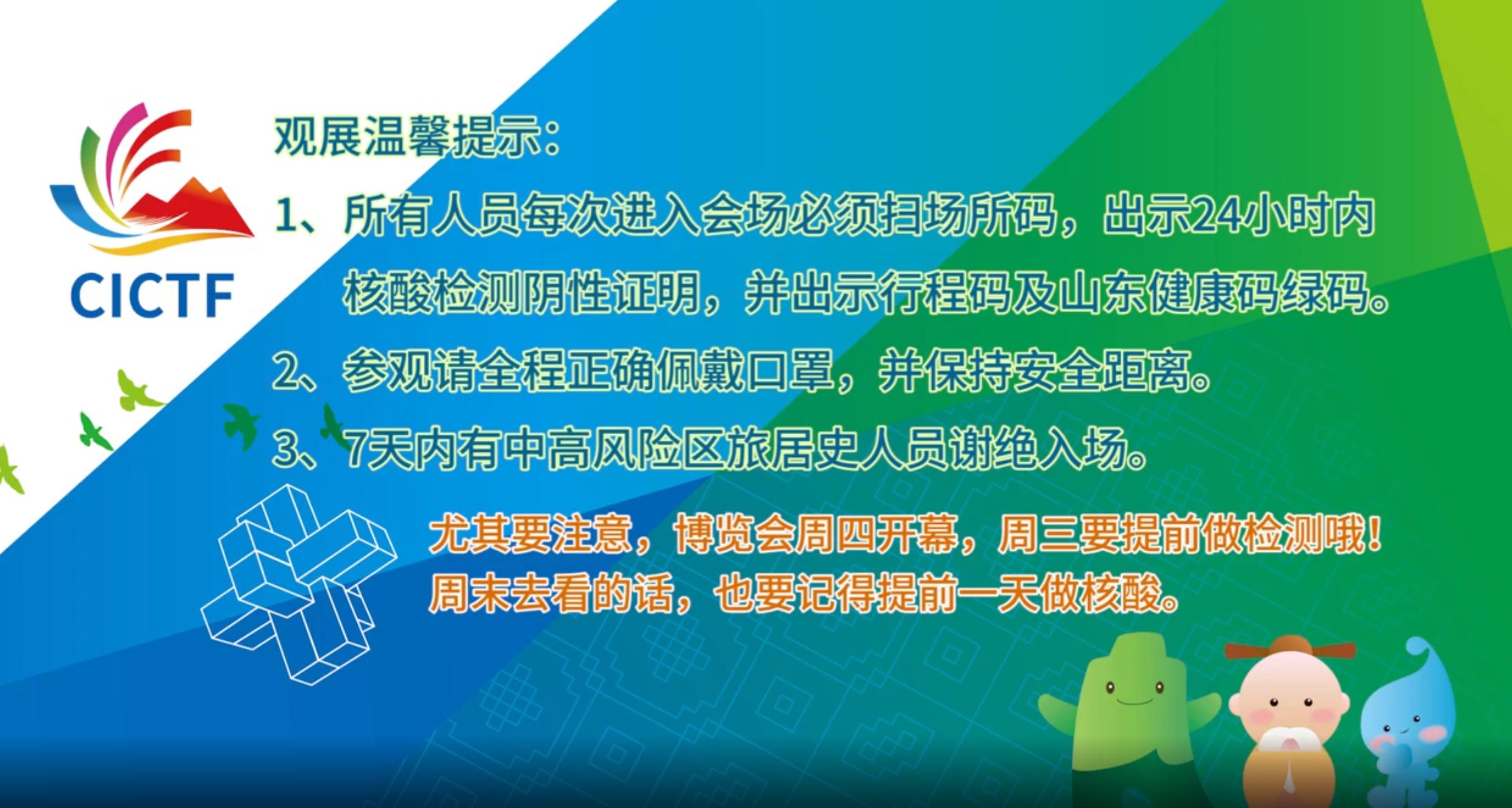 CICTF

观展温馨提示：

1、所有人员每次进入会场必须扫场所码，出示24小时内核酸检测阴性证明，并出示行程码及山东健康码绿码。

2、参观请全程正确佩戴口罩，并保持安全距离。

3、7天内有中高风险区旅居史人员谢绝入场。

尤其要注意，博览会周四开幕，周三要提前做检测哦！
周末去看的话，也要记得提前一天做核酸。